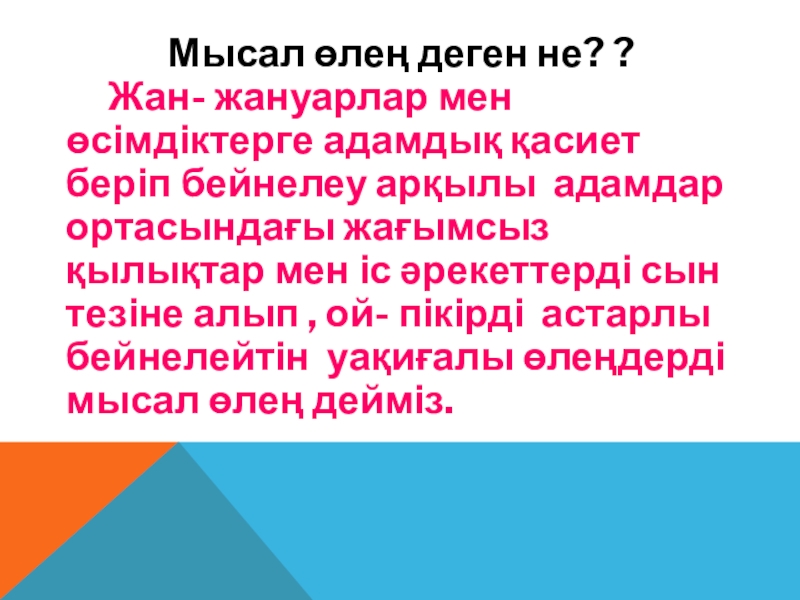 Мысал өлең деген не? ?

Жан- жануарлар мен өсімдіктерге адамдық қасиет беріп бейнелеу арқылы адамдар ортасындағы жағымсыз қылықтар мен іс әрекеттерді сын тезіне алып , ой- пікірді астарлы бейнелейтін уақиғалы өлеңдерді мысал өлең дейміз.